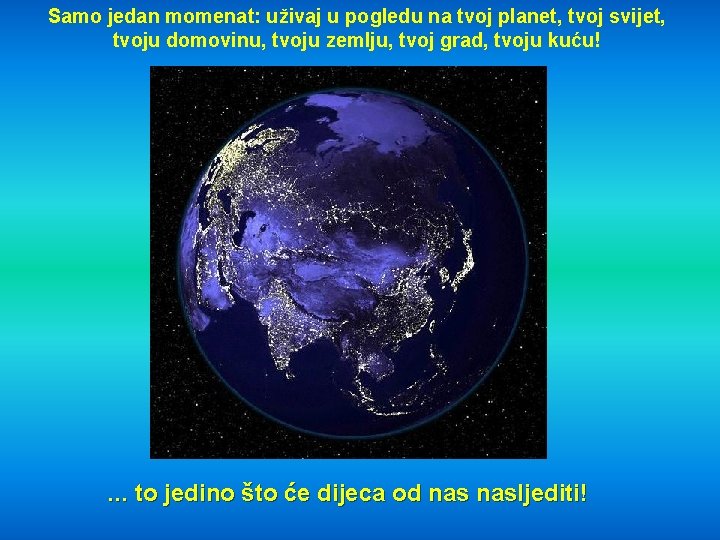 Samo jedan momenat: uživaj u pogledu na tvoj planet, tvoj svijet, tvoju domovinu, tvoju zemlju, tvoj grad, tvoju kuću!

... to jedino što će dijeca od nas nasljediti!